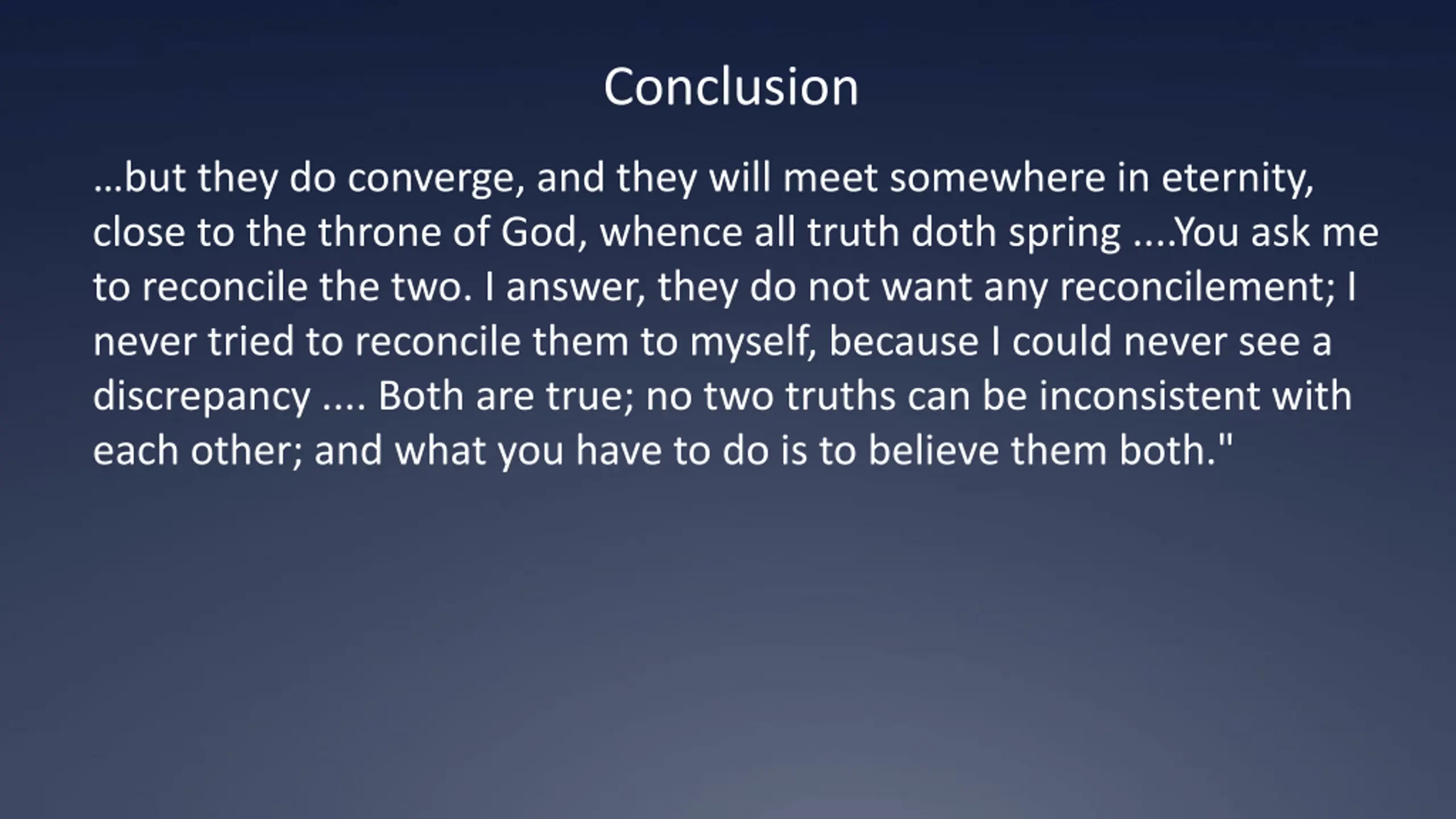 Conclusion

…but they do converge, and they will meet somewhere in eternity, close to the throne of God, whence all truth doth spring ....You ask me to reconcile the two. I answer, they do not want any reconcilement; I never tried to reconcile them to myself, because I could never see a discrepancy .... Both are true; no two truths can be inconsistent with each other; and what you have to do is to believe them both."